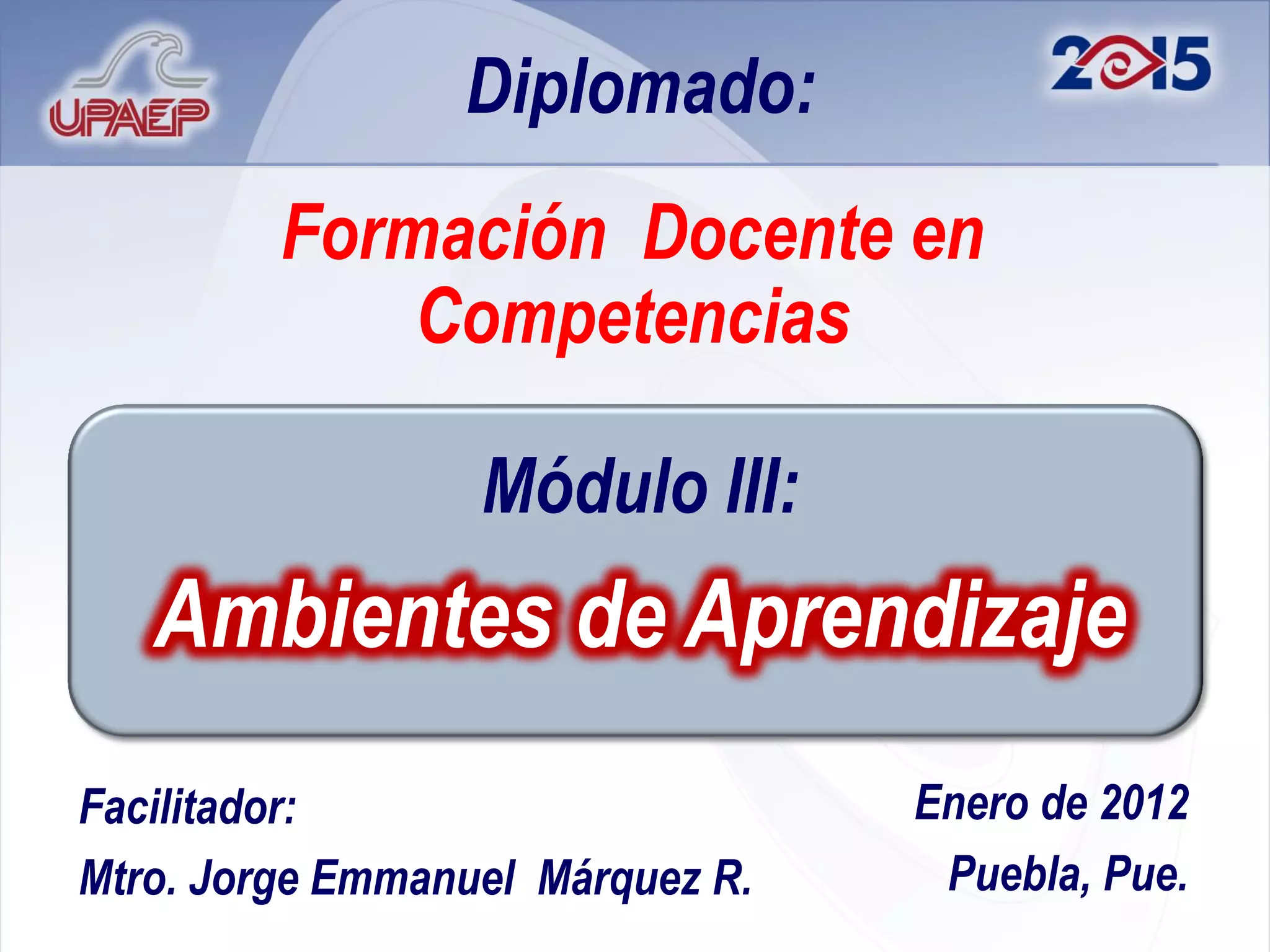 UPAEP

Diplomado:

2015

Formación Docente en Competencias

Módulo III:

Ambientes de Aprendizaje

Facilitador:

Mtro. Jorge Emmanuel Márquez R.

Enero de 2012

Puebla, Pue.